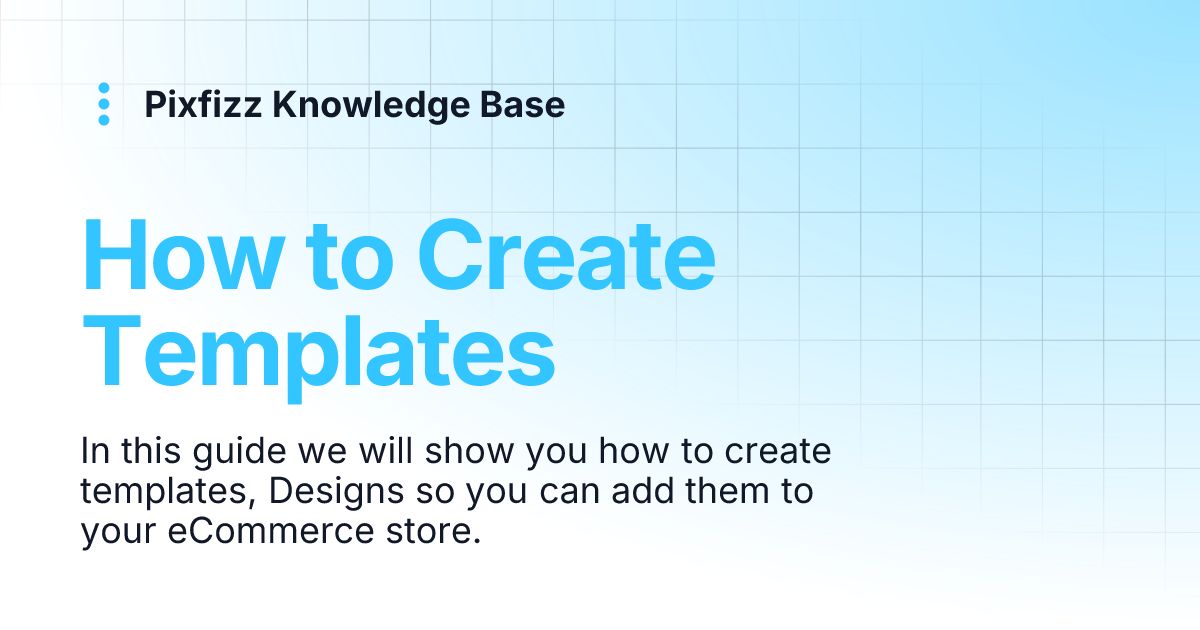 Pixfizz Knowledge Base

How to Create Templates

In this guide we will show you how to create templates, Designs so you can add them to your eCommerce store.